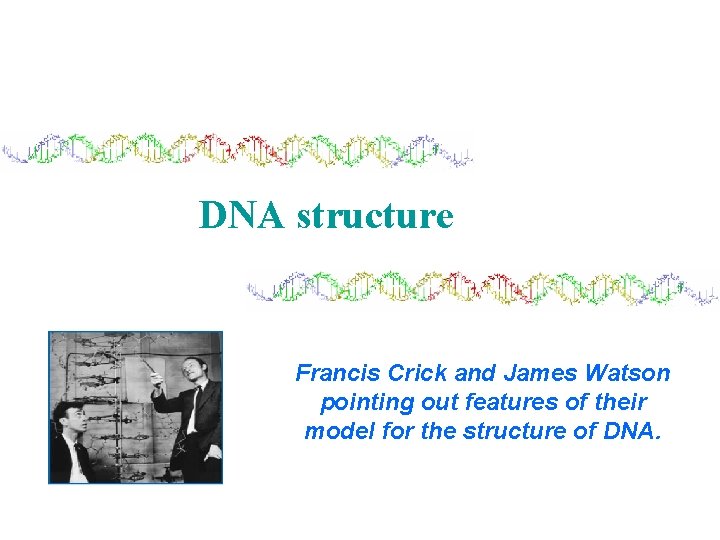 DNA structure

Francis Crick and James Watson pointing out features of their model for the structure of DNA.